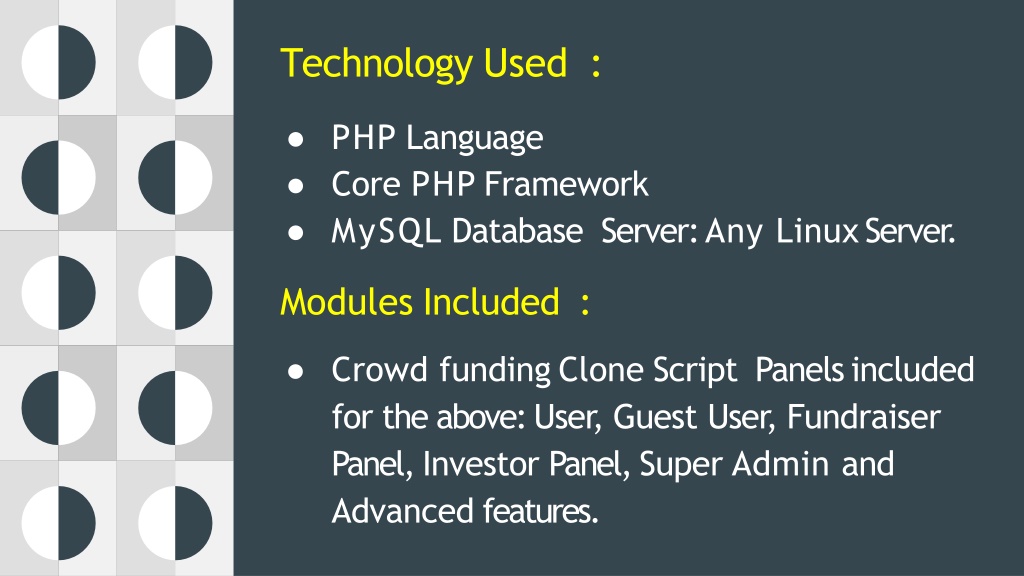 Technology Used :

● PHP Language
● Core PHP Framework
● MySQL Database Server: Any Linux Server.

Modules Included :

● Crowd funding Clone Script Panels included for the above: User, Guest User, Fundraiser Panel, Investor Panel, Super Admin and Advanced features.